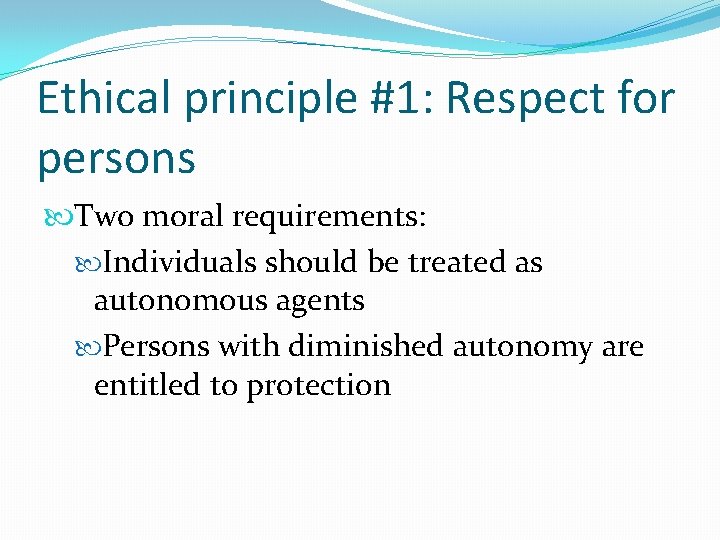 Ethical principle #1: Respect for persons

Two moral requirements:

Individuals should be treated as autonomous agents

Persons with diminished autonomy are entitled to protection